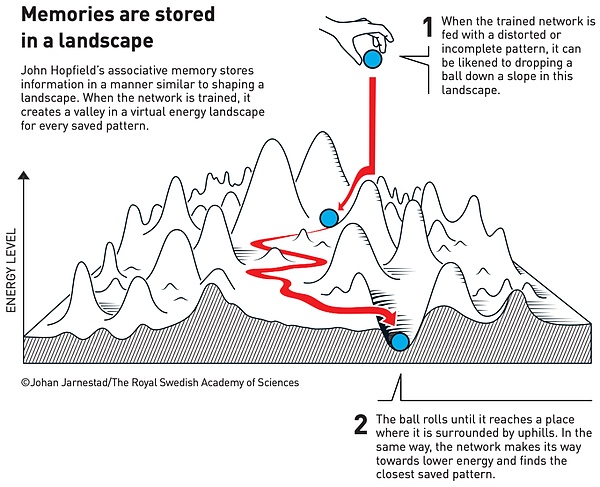 Memories are stored in a landscape

John Hopfield's associative memory stores information in a manner similar to shaping a landscape. When the network is trained, it creates a valley in a virtual energy landscape for every saved pattern.

1 When the trained network is fed with a distorted or incomplete pattern, it can be likened to dropping a ball down a slope in this landscape.

ENERGY LEVEL

©Johan Jarnestad/The Royal Swedish Academy of Sciences

2 The ball rolls until it reaches a place where it is surrounded by uphills. In the same way, the network makes its way towards lower energy and finds the closest saved pattern.